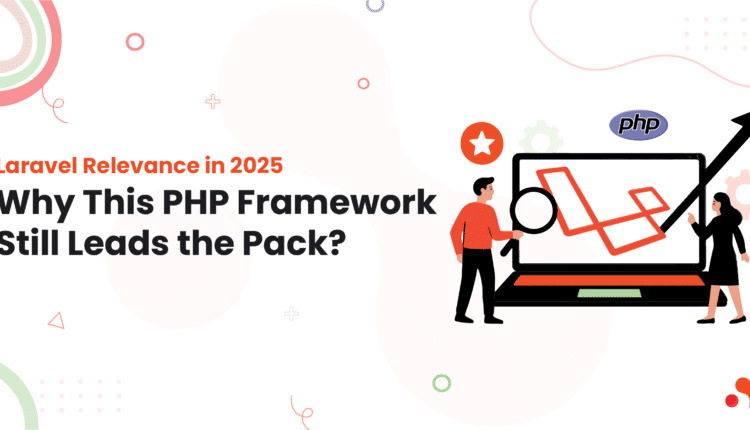 Laravel Relevance in 2025
Why This PHP Framework Still Leads the Pack?

php